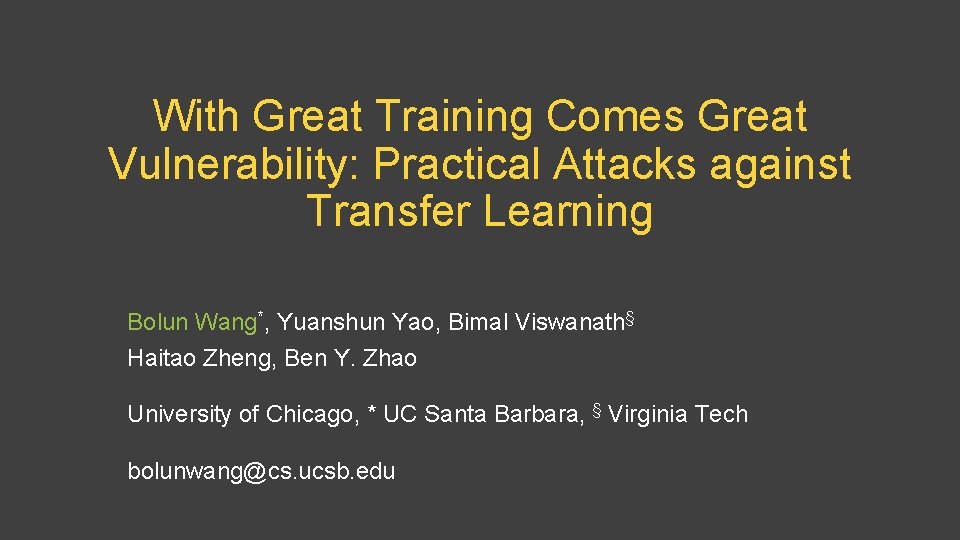 With Great Training Comes Great Vulnerability: Practical Attacks against Transfer Learning

Bolun Wang*, Yuanshun Yao, Bimal Viswanath§
Haitao Zheng, Ben Y. Zhao

University of Chicago, * UC Santa Barbara, § Virginia Tech

bolunwang@cs.ucsb.edu